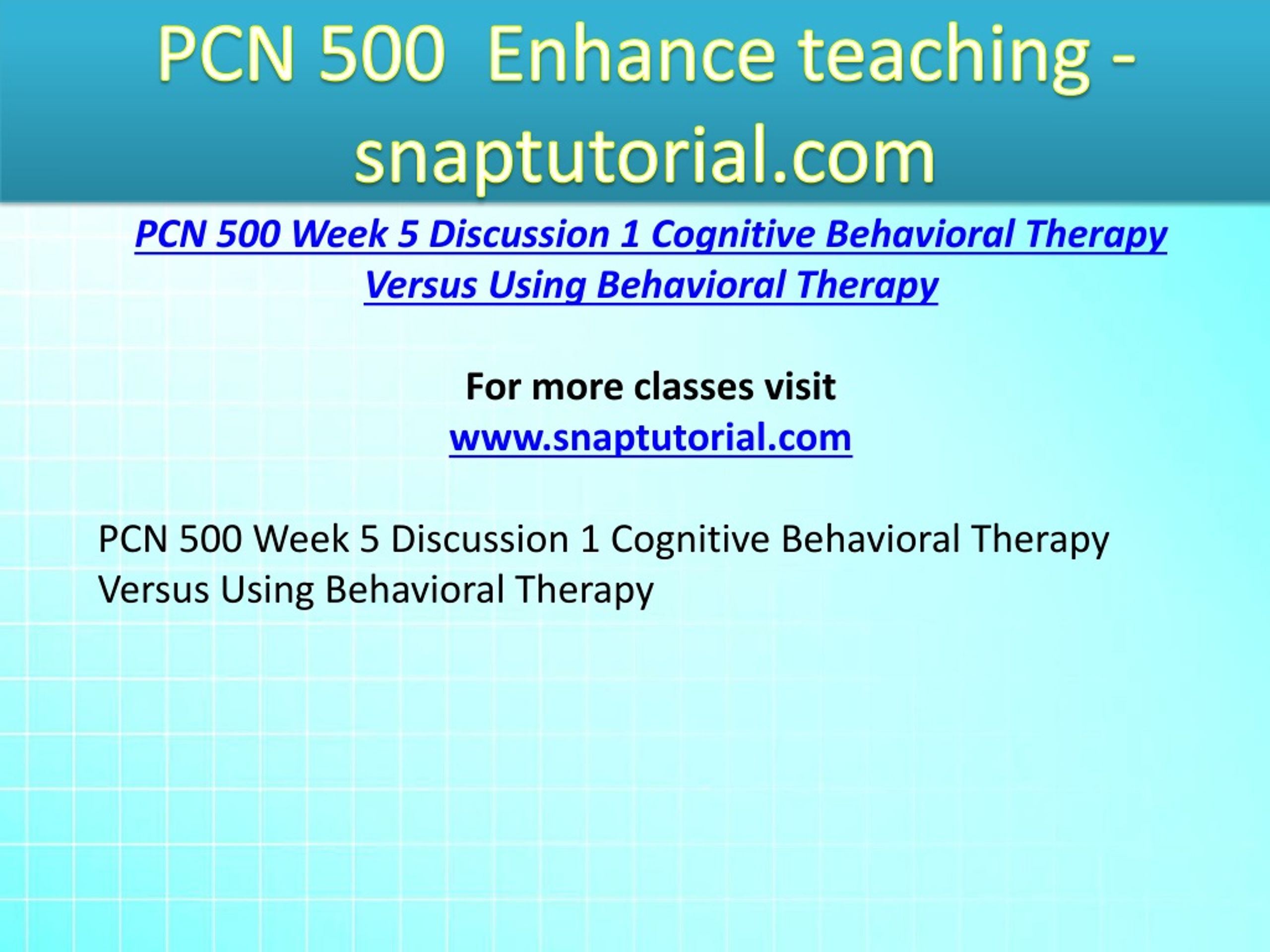 PCN 500 Enhance teaching - snaptutorial.com

PCN 500 Week 5 Discussion 1 Cognitive Behavioral Therapy Versus Using Behavioral Therapy

For more classes visit
www.snaptutorial.com

PCN 500 Week 5 Discussion 1 Cognitive Behavioral Therapy Versus Using Behavioral Therapy